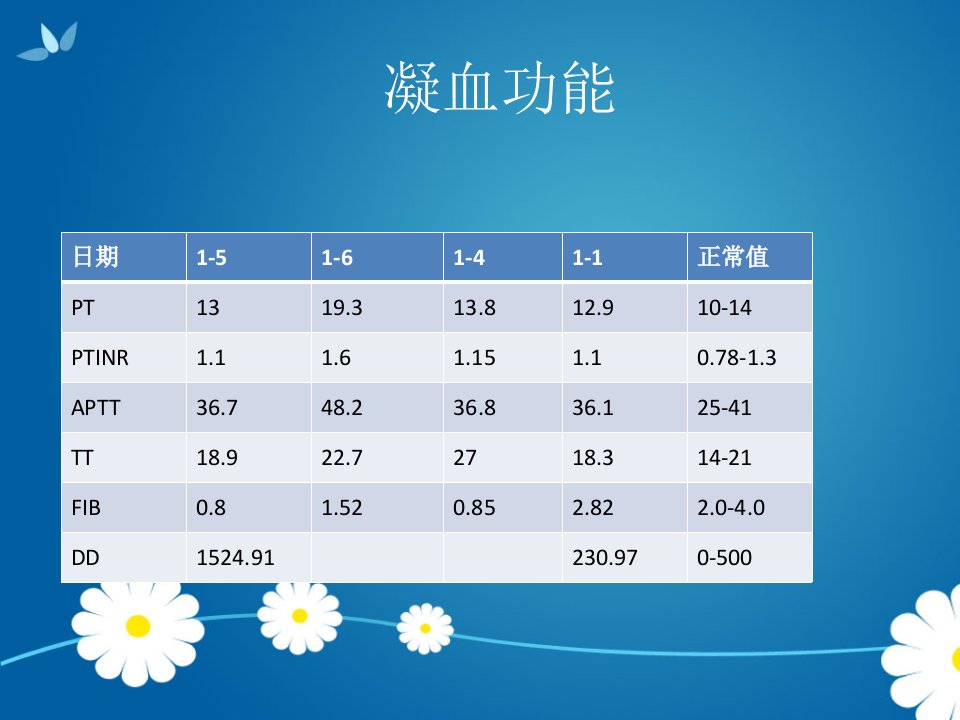 凝血功能

| 日期 | 1-5 | 1-6 | 1-4 | 1-1 | 正常值 |
|---|---|---|---|---|---|
| PT | 13 | 19.3 | 13.8 | 12.9 | 10-14 |
| PTINR | 1.1 | 1.6 | 1.15 | 1.1 | 0.78-1.3 |
| APTT | 36.7 | 48.2 | 36.8 | 36.1 | 25-41 |
| TT | 18.9 | 22.7 | 27 | 18.3 | 14-21 |
| FIB | 0.8 | 1.52 | 0.85 | 2.82 | 2.0-4.0 |
| DD | 1524.91 | | | 230.97 | 0-500 |